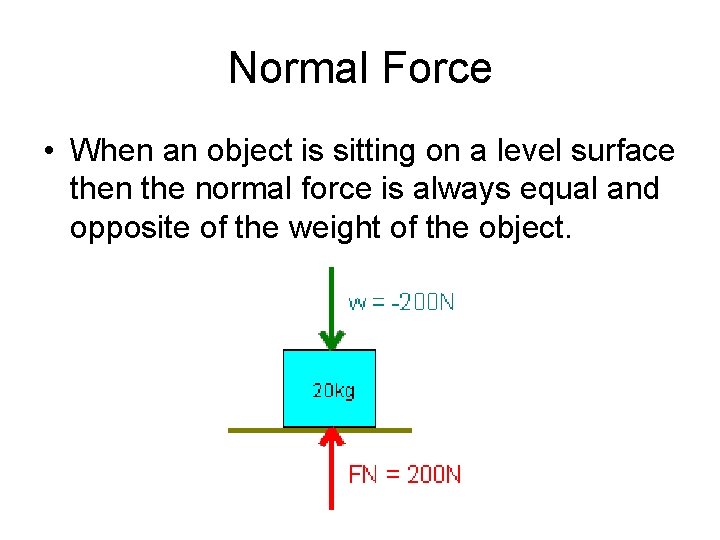 Normal Force

• When an object is sitting on a level surface then the normal force is always equal and opposite of the weight of the object.

w = -200N

20kg

FN = 200N